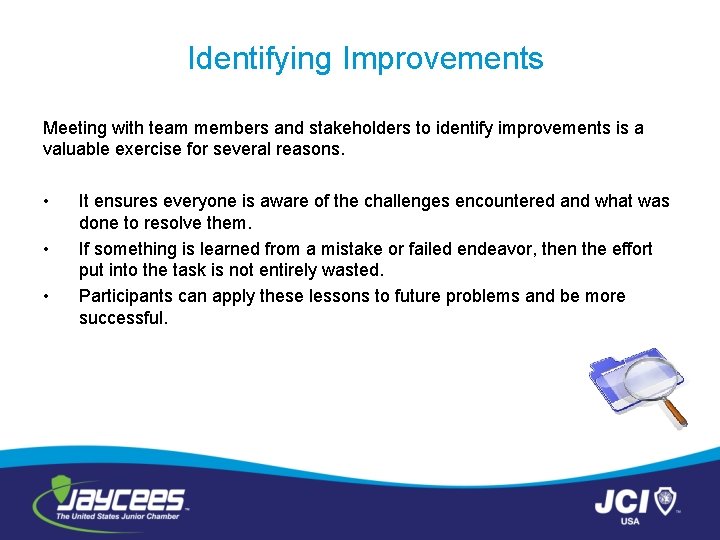 Identifying Improvements

Meeting with team members and stakeholders to identify improvements is a valuable exercise for several reasons.

• It ensures everyone is aware of the challenges encountered and what was done to resolve them.
• If something is learned from a mistake or failed endeavor, then the effort put into the task is not entirely wasted.
• Participants can apply these lessons to future problems and be more successful.

JAYCEES
The United States Junior Chamber

JCI
USA